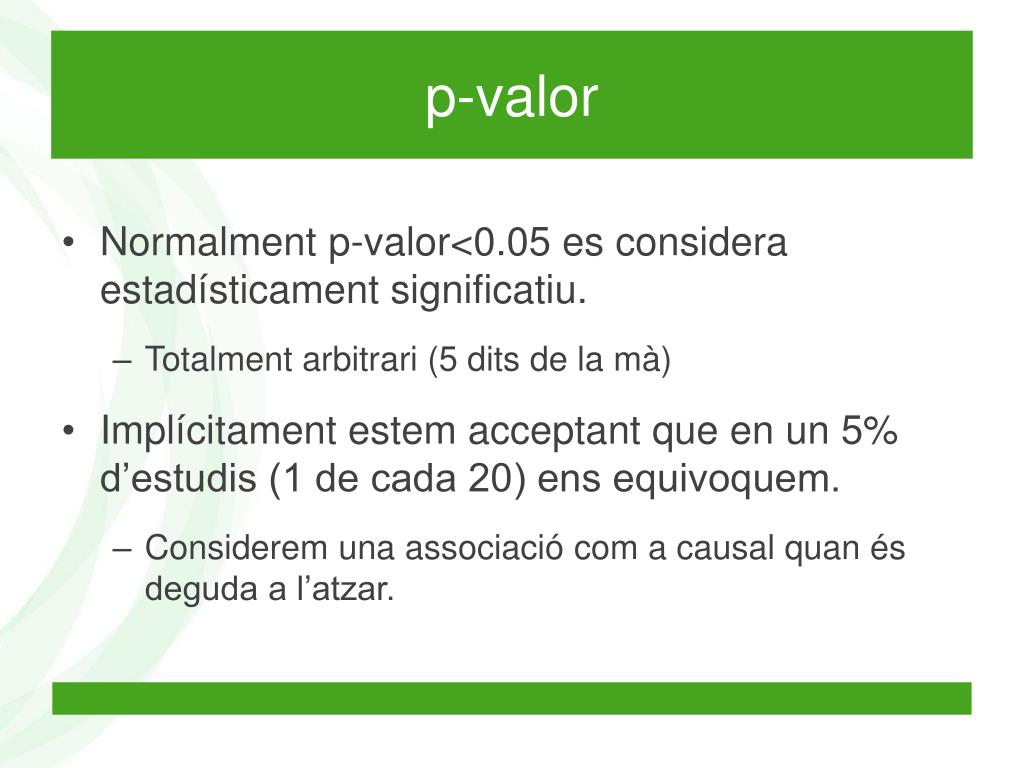 p-valor

• Normalment p-valor<0.05 es considera estadísticament significatiu.

– Totalment arbitrari (5 dits de la mà)

• Implícitament estem acceptant que en un 5% d’estudis (1 de cada 20) ens equivoquem.

– Considerem una associació com a causal quan és deguda a l’atzar.